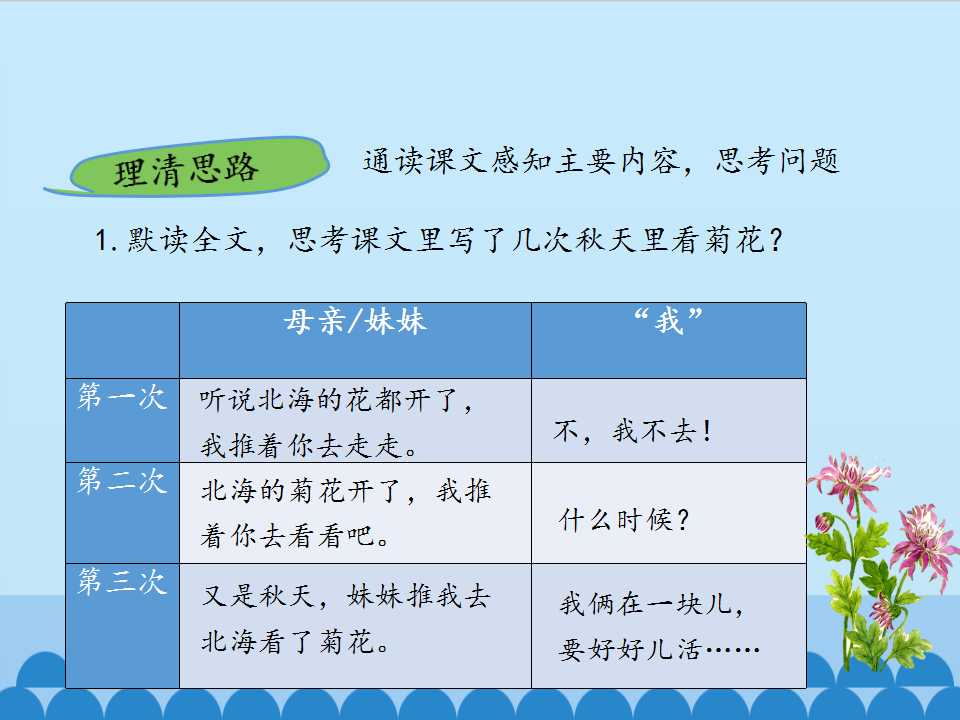 理清思路 通读课文感知主要内容，思考问题

1.默读全文，思考课文里写了几次秋天里看菊花？

| | 母亲/妹妹 | “我” |
|---|---|---|
| 第一次 | 听说北海的花都开了，我推着你去走走。 | 不，我不去！ |
| 第二次 | 北海的菊花开了，我推着你去看看吧。 | 什么时候？ |
| 第三次 | 又是秋天，妹妹推我去北海看了菊花。 | 我俩在一块儿，要好好儿活…… |